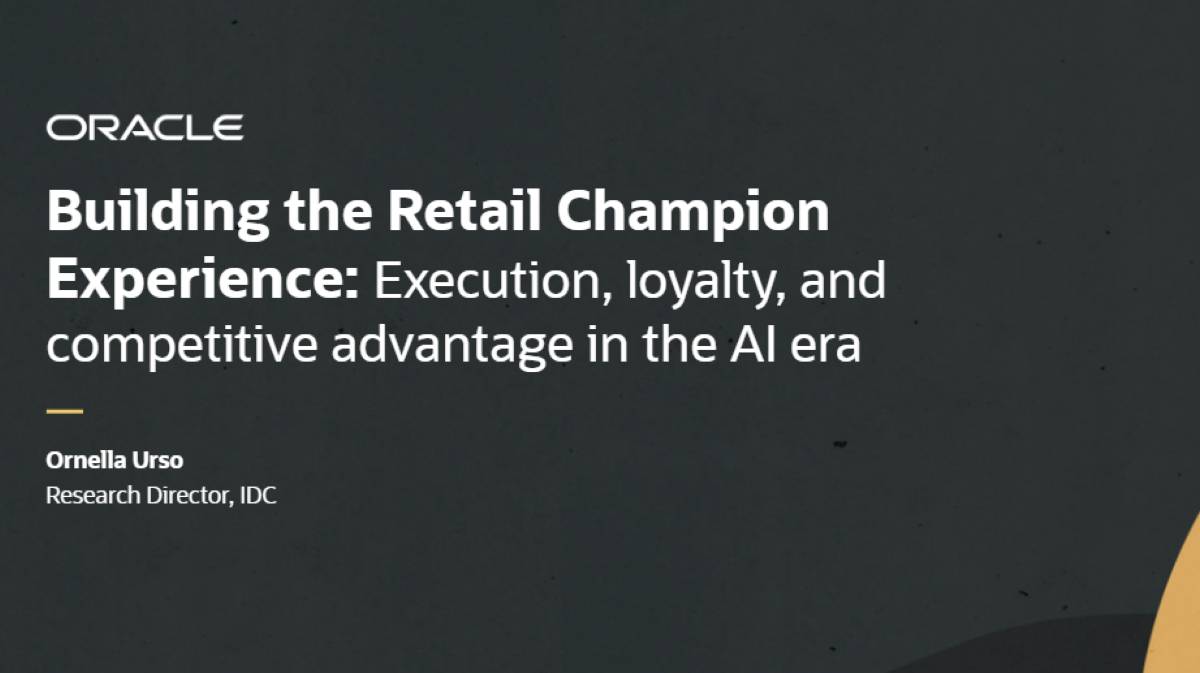 ORACLE

Building the Retail Champion Experience: Execution, loyalty, and competitive advantage in the AI era

Ornella Urso
Research Director, IDC